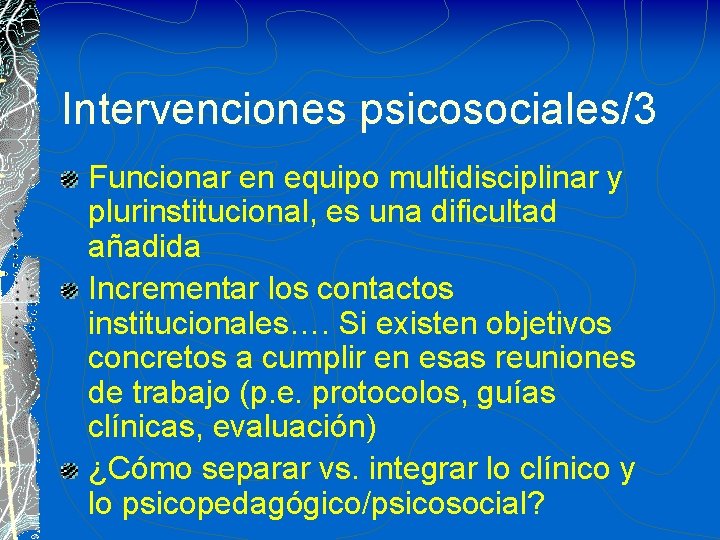 Intervenciones psicosociales/3

Funcionar en equipo multidisciplinar y plurinstitucional, es una dificultad añadida

Incrementar los contactos institucionales…. Si existen objetivos concretos a cumplir en esas reuniones de trabajo (p.e. protocolos, guías clínicas, evaluación)

¿Cómo separar vs. integrar lo clínico y lo psicopedagógico/psicosocial?